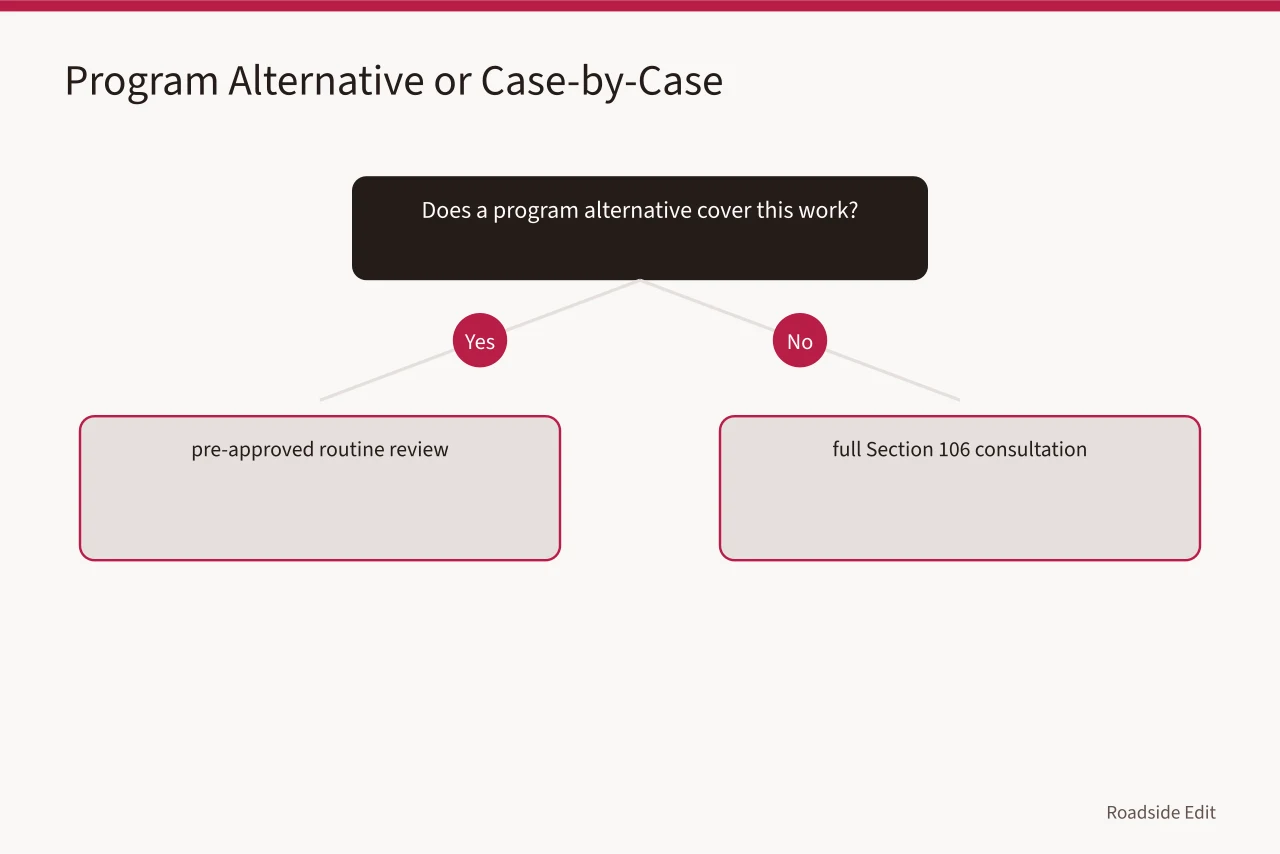 Program Alternative or Case-by-Case

Does a program alternative cover this work?

Yes

No

pre-approved routine review

full Section 106 consultation

Roadside Edit